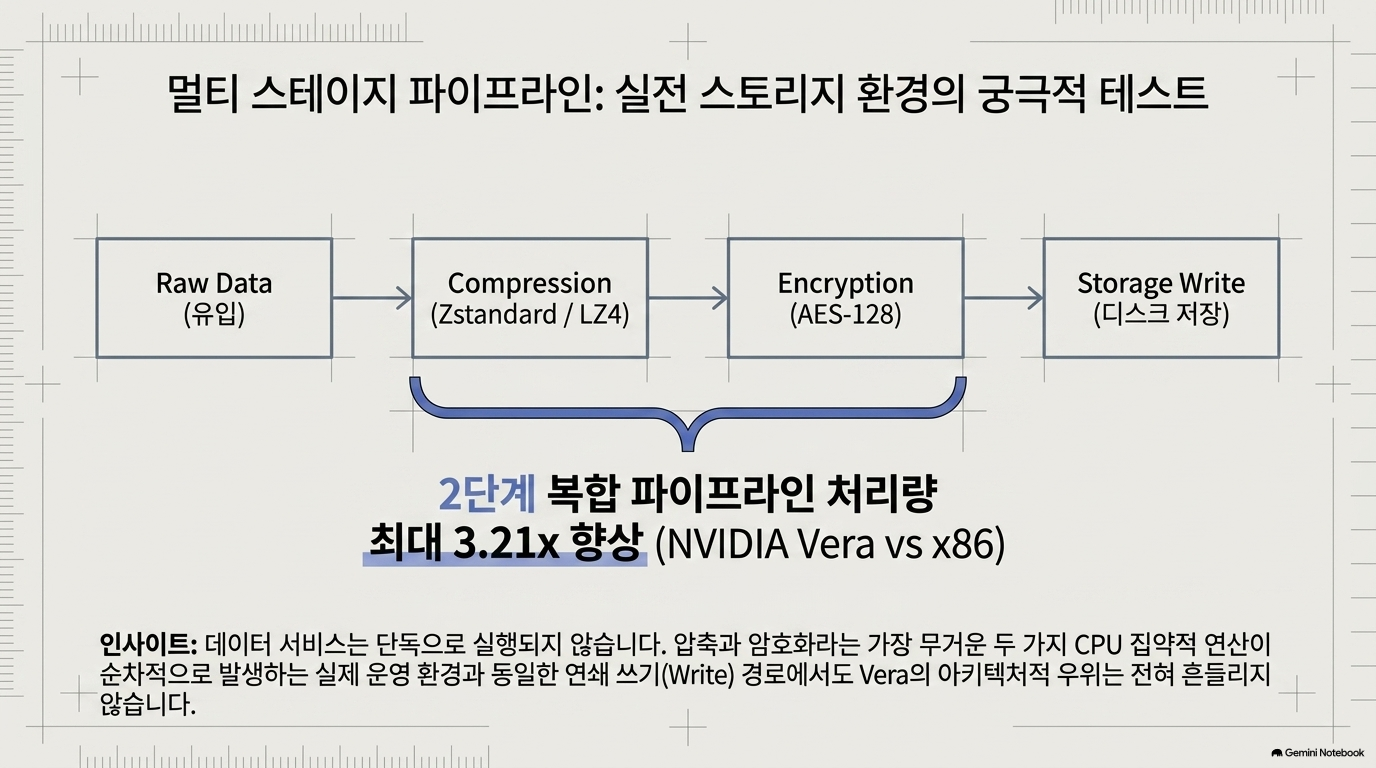 멀티 스테이지 파이프라인: 실전 스토리지 환경의 궁극적 테스트

Raw Data
(유입)

Compression
(Zstandard / LZ4)

Encryption
(AES-128)

Storage Write
(디스크 저장)

2단계 복합 파이프라인 처리량
최대 3.21x 향상 (NVIDIA Vera vs x86)

인사이트: 데이터 서비스는 단독으로 실행되지 않습니다. 압축과 암호화라는 가장 무거운 두 가지 CPU 집약적 연산이 순차적으로 발생하는 실제 운영 환경과 동일한 연쇄 쓰기(Write) 경로에서도 Vera의 아키텍처적 우위는 전혀 흔들리지 않습니다.

Gemini Notebook